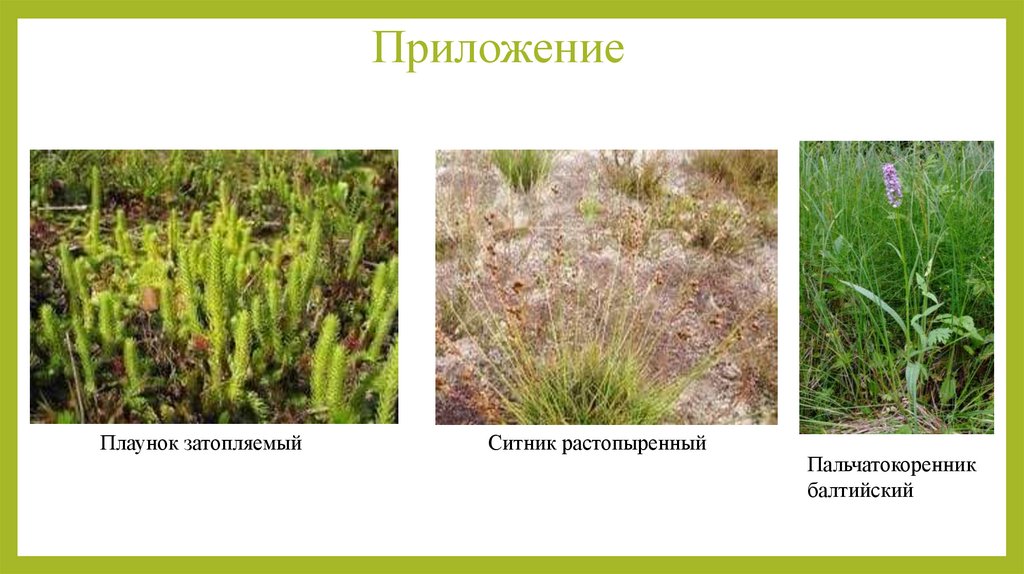 Приложение

Плаунок затопляемый

Ситник растопыренный

Пальчатокоренник балтийский